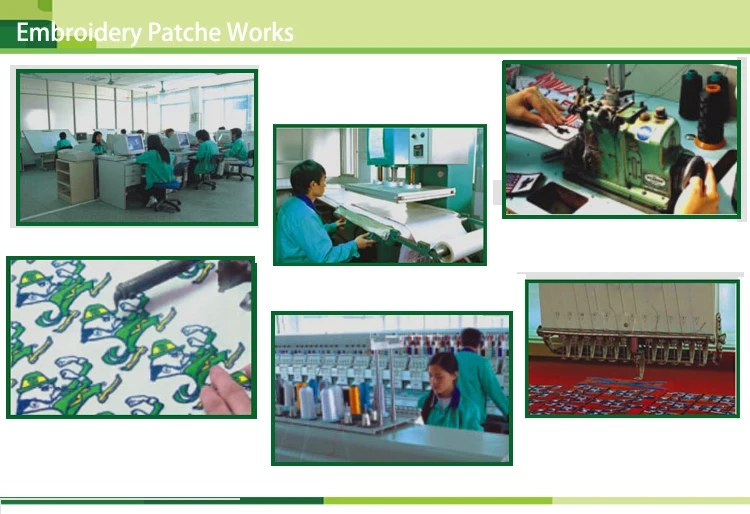 Embroidery Patche Works